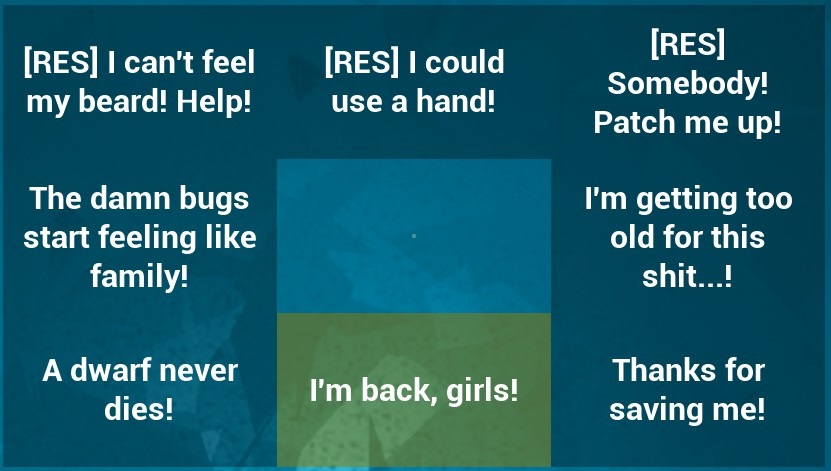 [RES] I can't feel my beard! Help!

[RES] I could use a hand!

[RES] Somebody! Patch me up!

The damn bugs start feeling like family!

I'm getting too old for this shit...!

A dwarf never dies!

I'm back, girls!

Thanks for saving me!